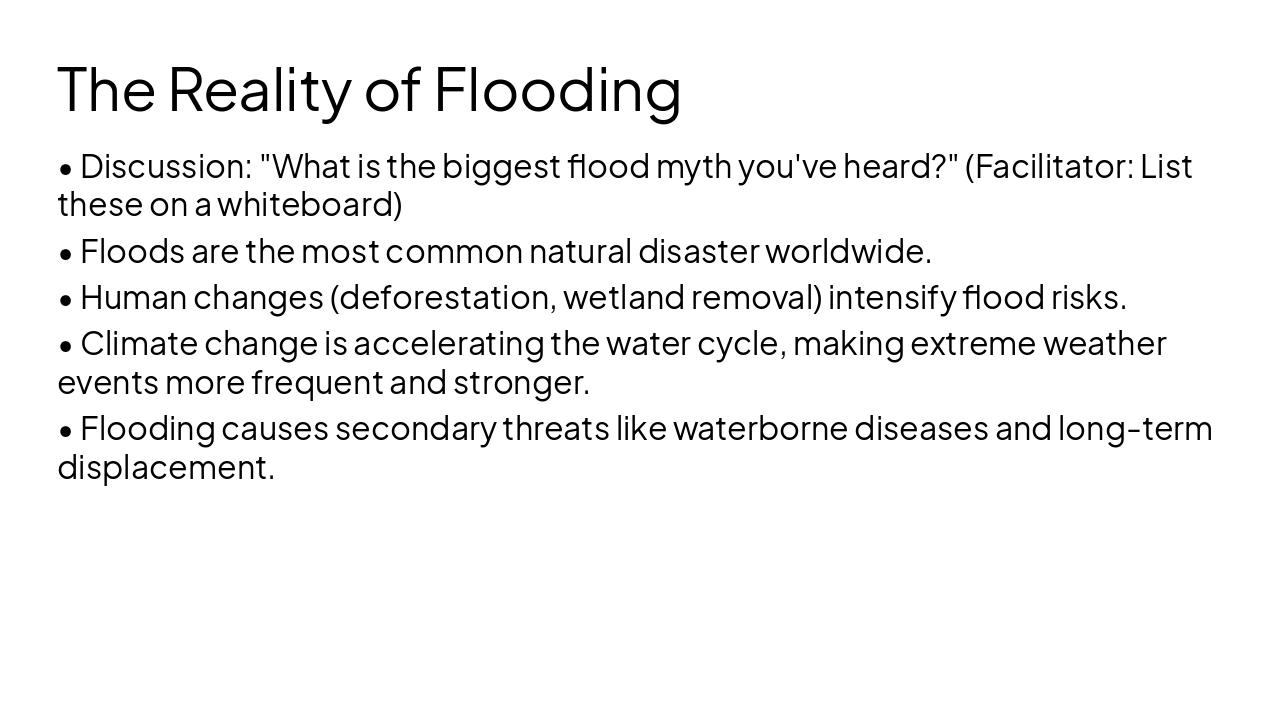 The Reality of Flooding

• Discussion: "What is the biggest flood myth you've heard?" (Facilitator: List these on a whiteboard)

• Floods are the most common natural disaster worldwide.

• Human changes (deforestation, wetland removal) intensify flood risks.

• Climate change is accelerating the water cycle, making extreme weather events more frequent and stronger.

• Flooding causes secondary threats like waterborne diseases and long-term displacement.